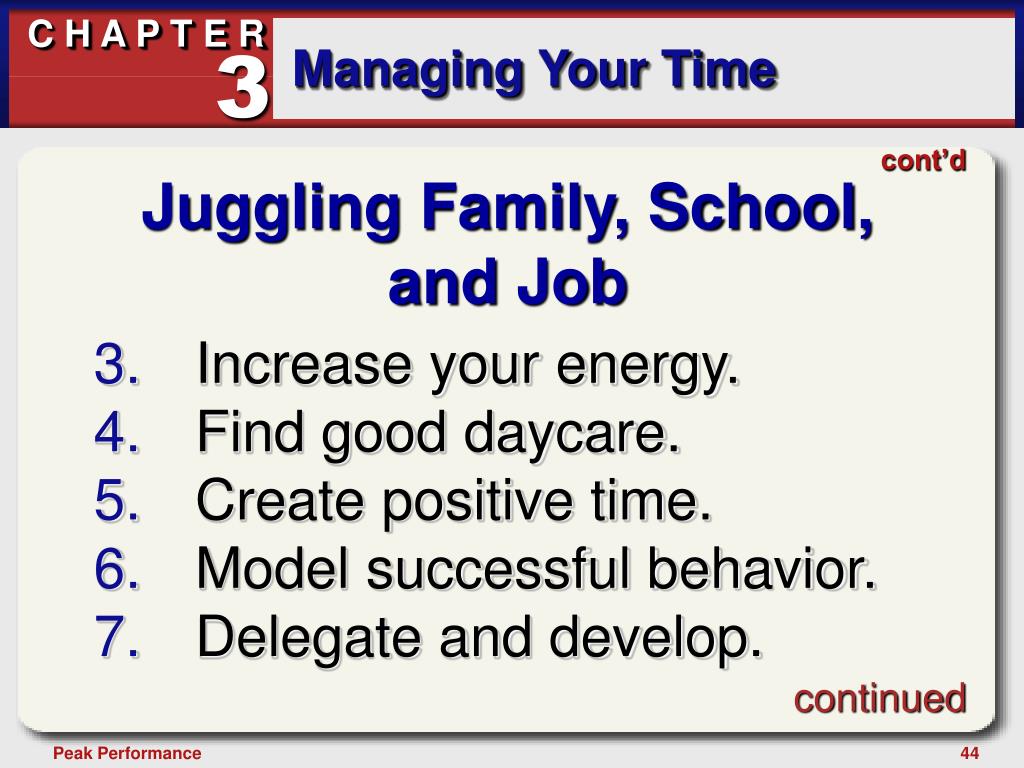 CHAPTER 3
Managing Your Time

cont'd

Juggling Family, School, and Job

3. Increase your energy.
4. Find good daycare.
5. Create positive time.
6. Model successful behavior.
7. Delegate and develop.

continued

Peak Performance

44